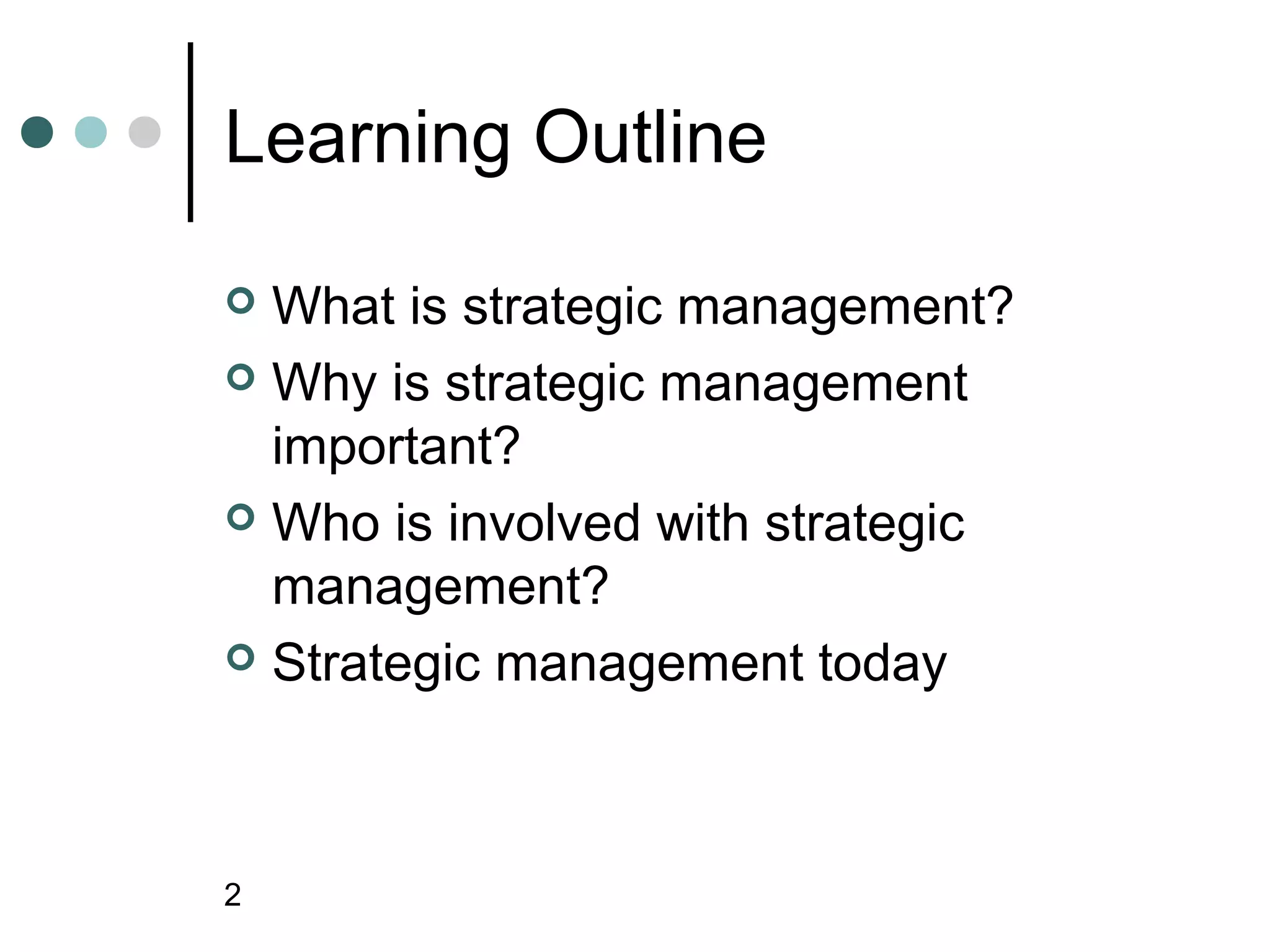 Learning Outline

What is strategic management?
Why is strategic management important?
Who is involved with strategic management?
Strategic management today

2